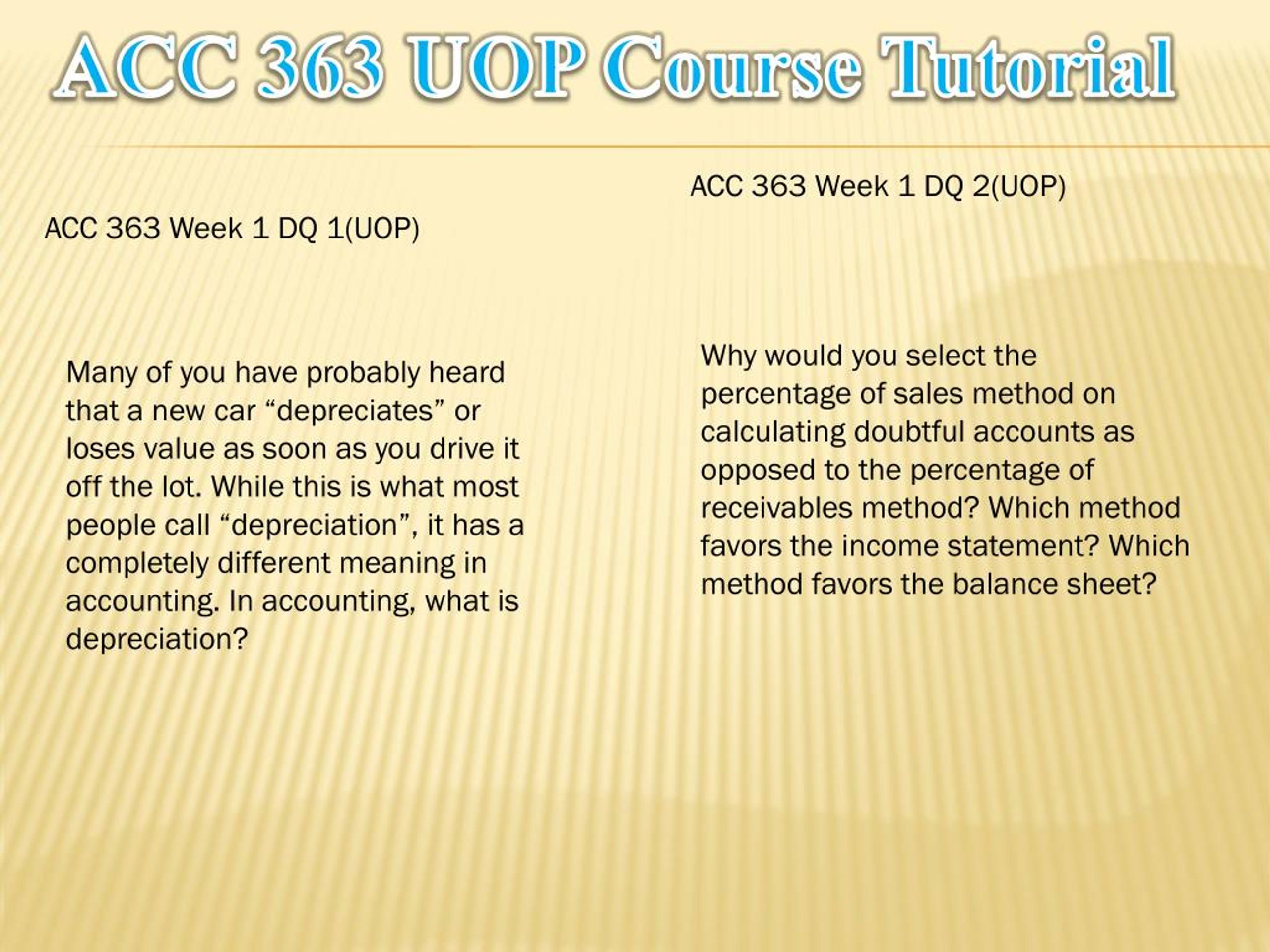 ACC 363 UOP Course Tutorial

ACC 363 Week 1 DQ 1(UOP)

Many of you have probably heard that a new car “depreciates” or loses value as soon as you drive it off the lot. While this is what most people call “depreciation”, it has a completely different meaning in accounting. In accounting, what is depreciation?

ACC 363 Week 1 DQ 2(UOP)

Why would you select the percentage of sales method on calculating doubtful accounts as opposed to the percentage of receivables method? Which method favors the income statement? Which method favors the balance sheet?